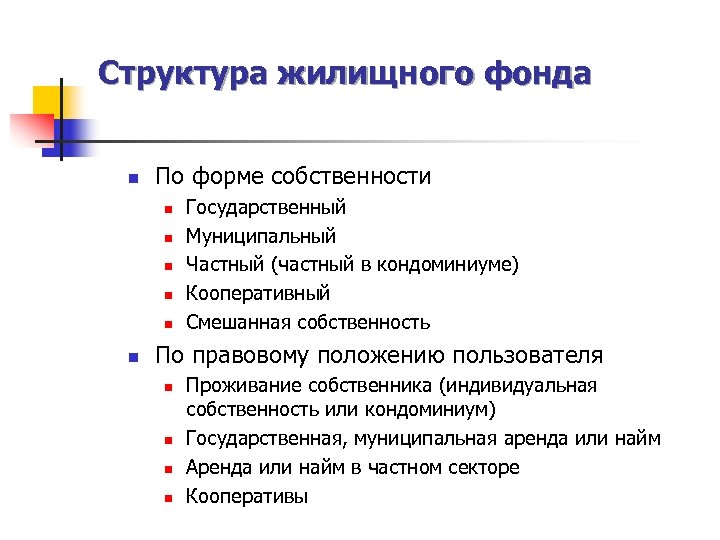 Структура жилищного фонда

- По форме собственности
  - Государственный
  - Муниципальный
  - Частный (частный в кондоминиуме)
  - Кооперативный
  - Смешанная собственность
- По правовому положению пользователя
  - Проживание собственника (индивидуальная собственность или кондоминиум)
  - Государственная, муниципальная аренда или найм
  - Аренда или найм в частном секторе
  - Кооперативы